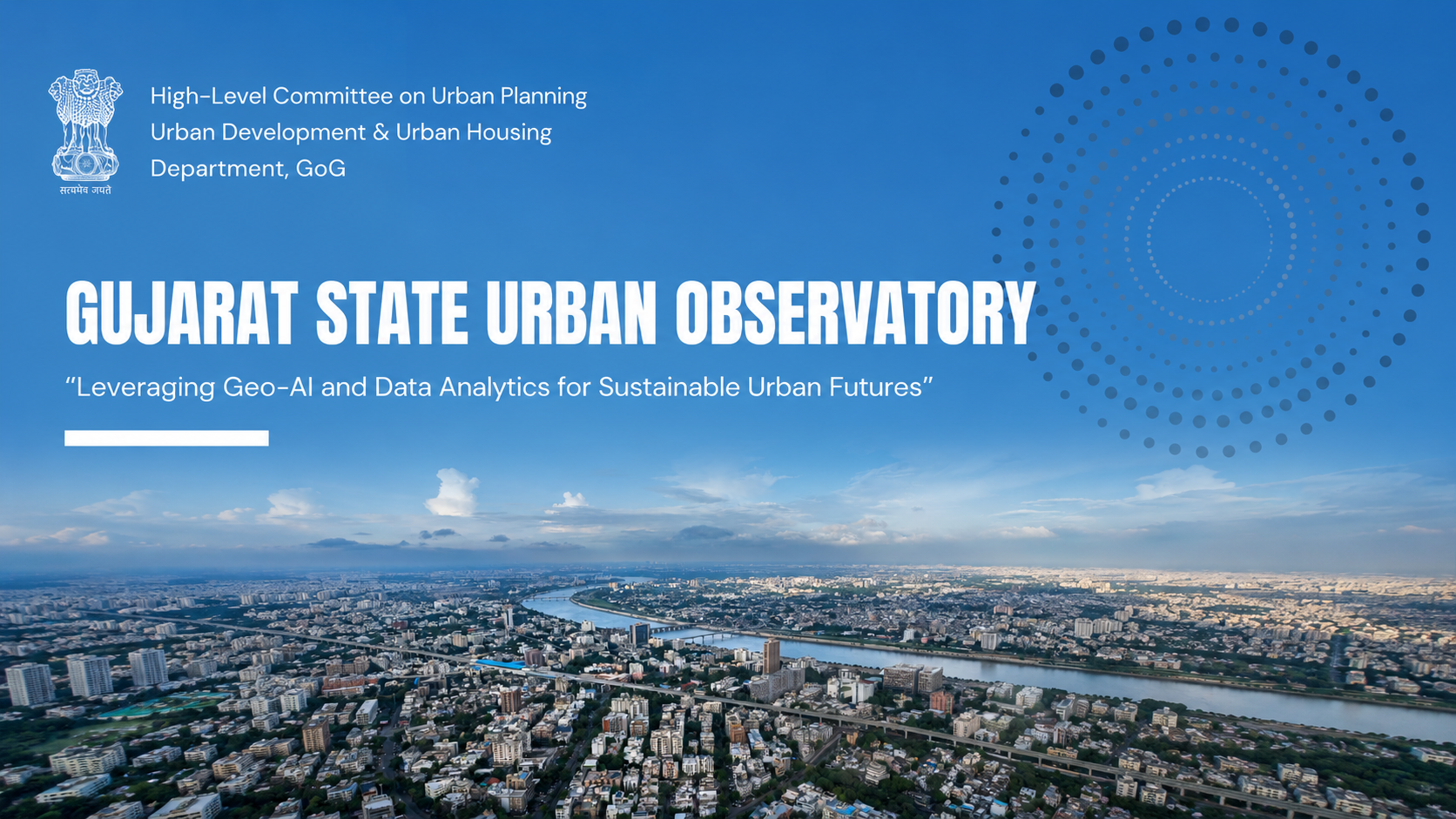 सत्यमेव जयते

High-Level Committee on Urban Planning
Urban Development & Urban Housing
Department, GoG

GUJARAT STATE URBAN OBSERVATORY

“Leveraging Geo-AI and Data Analytics for Sustainable Urban Futures”